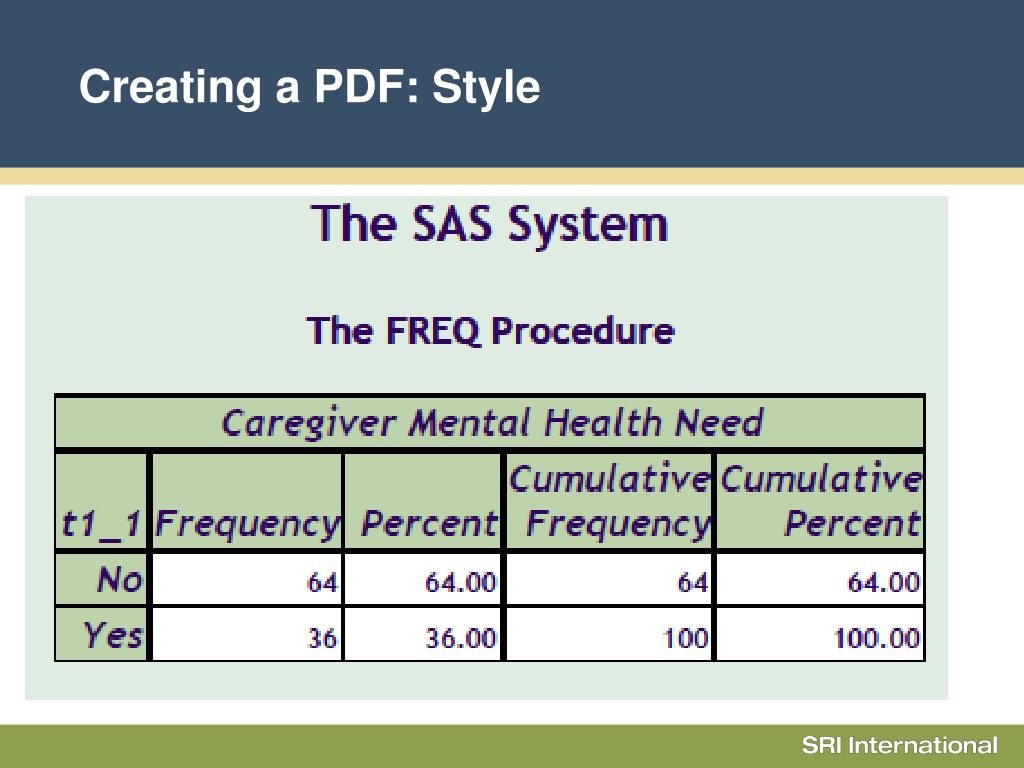 Creating a PDF: Style

The SAS System

The FREQ Procedure

Caregiver Mental Health Need

| t1_1 | Frequency | Percent | Cumulative Frequency | Cumulative Percent |
|---|---|---|---|---|
| No | 64 | 64.00 | 64 | 64.00 |
| Yes | 36 | 36.00 | 100 | 100.00 |

SRI International